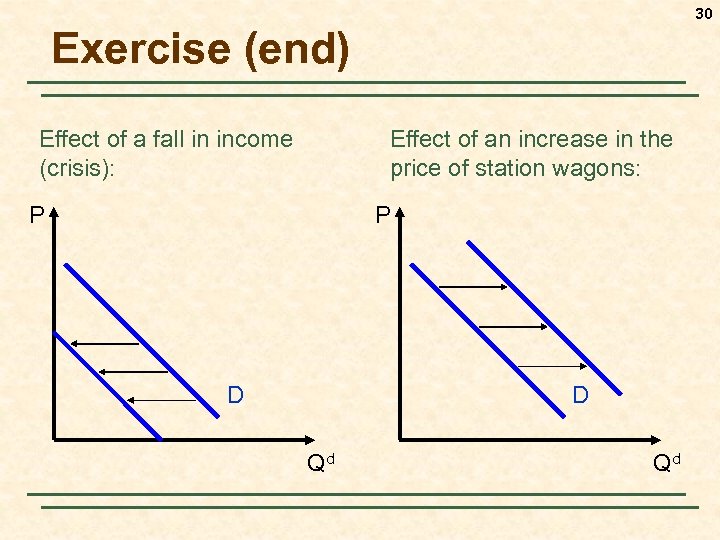 30

Exercise (end)

Effect of a fall in income (crisis):

P

D

$Q^d$

Effect of an increase in the price of station wagons:

P

D

$Q^d$